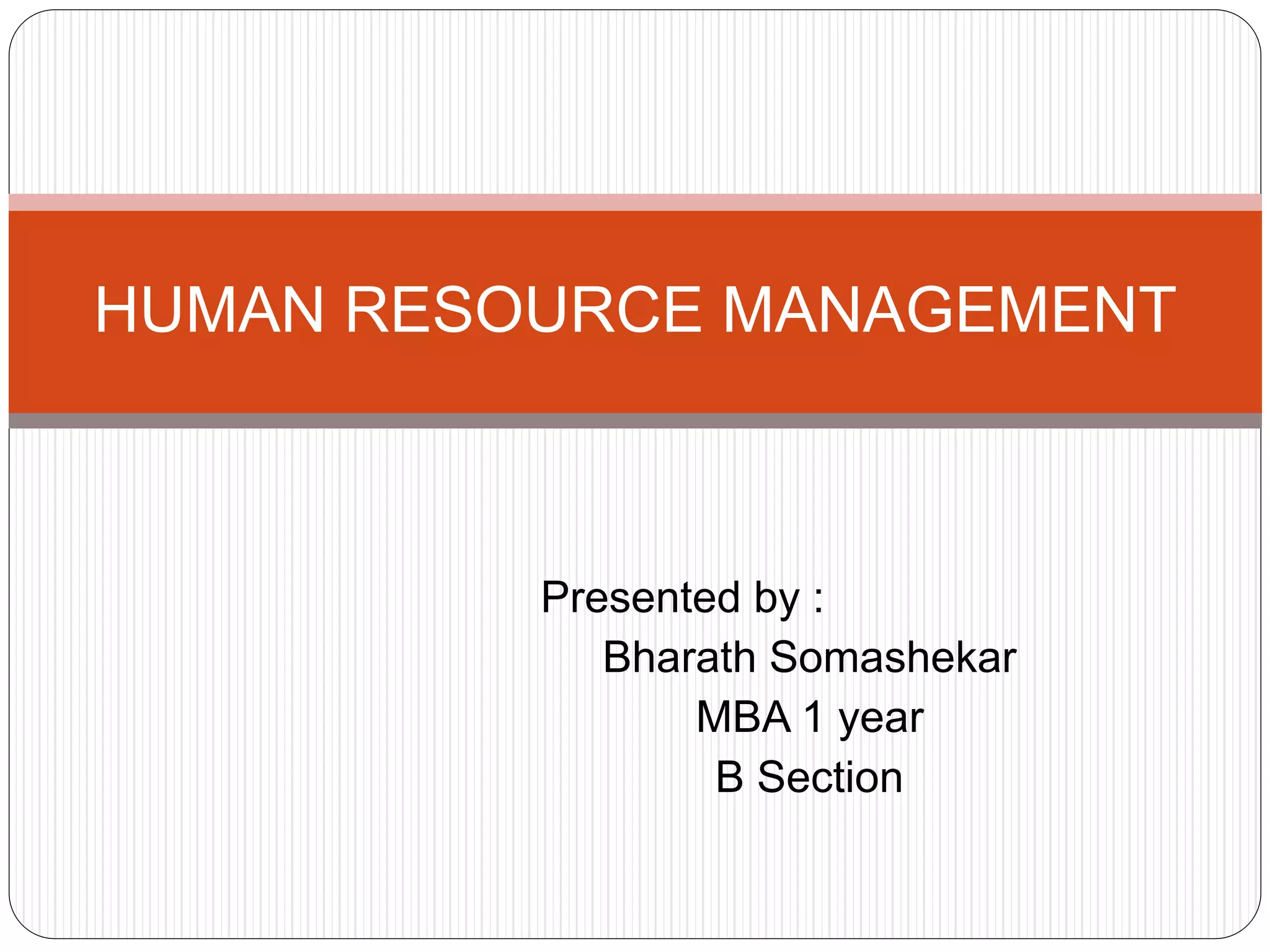 HUMAN RESOURCE MANAGEMENT

Presented by :
Bharath Somashekar
MBA 1 year
B Section